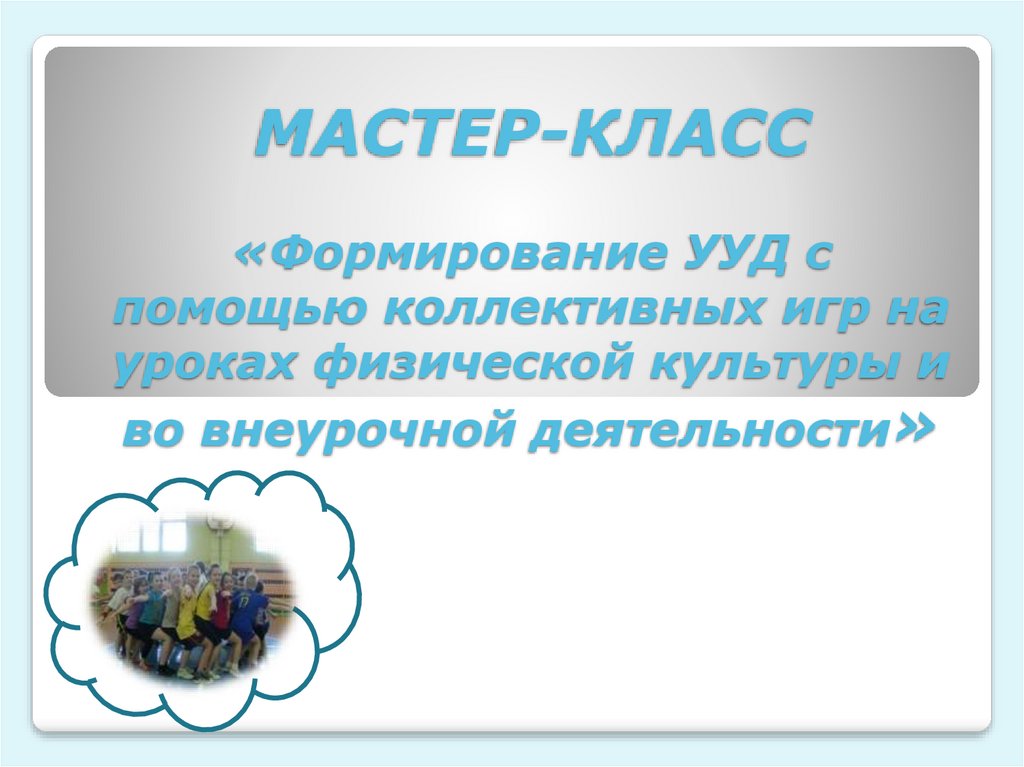 МАСТЕР-КЛАСС

«Формирование УУД с помощью коллективных игр на уроках физической культуры и во внеурочной деятельности»